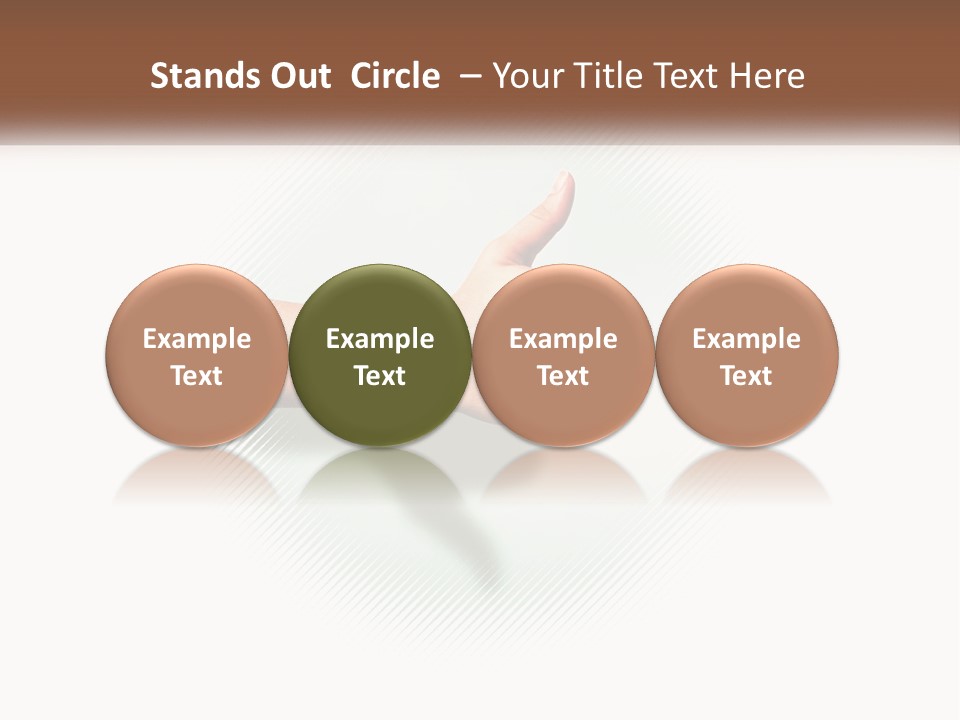 Stands Out Circle – Your Title Text Here

Example Text

Example Text

Example Text

Example Text